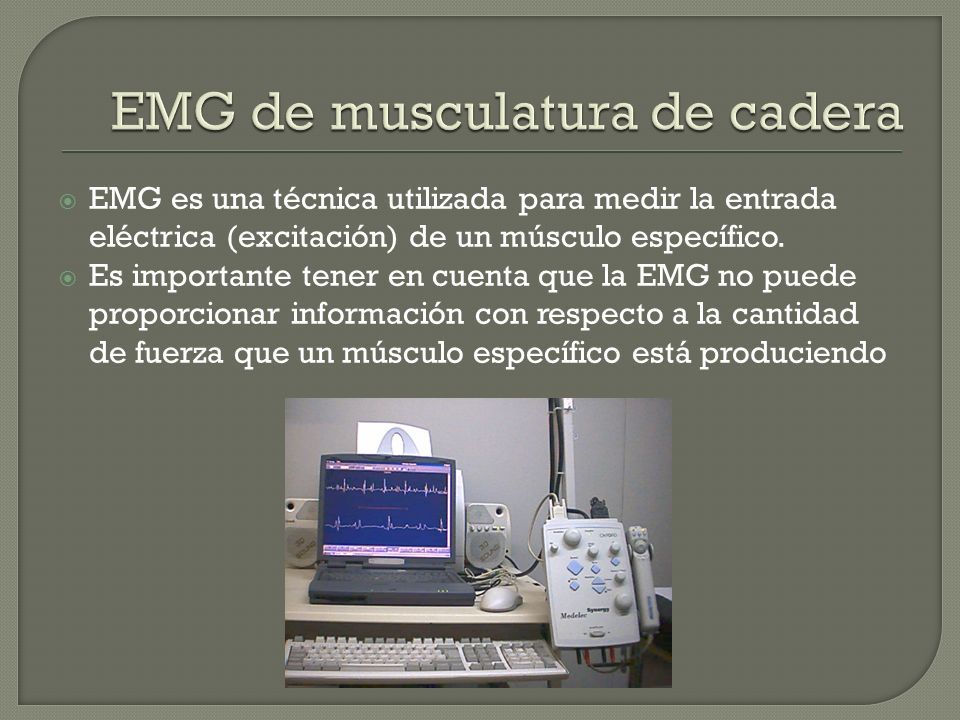 EMG de musculatura de cadera

EMG es una técnica utilizada para medir la entrada eléctrica (excitación) de un músculo específico.

Es importante tener en cuenta que la EMG no puede proporcionar información con respecto a la cantidad de fuerza que un músculo específico está produciendo

Medelec Synergy